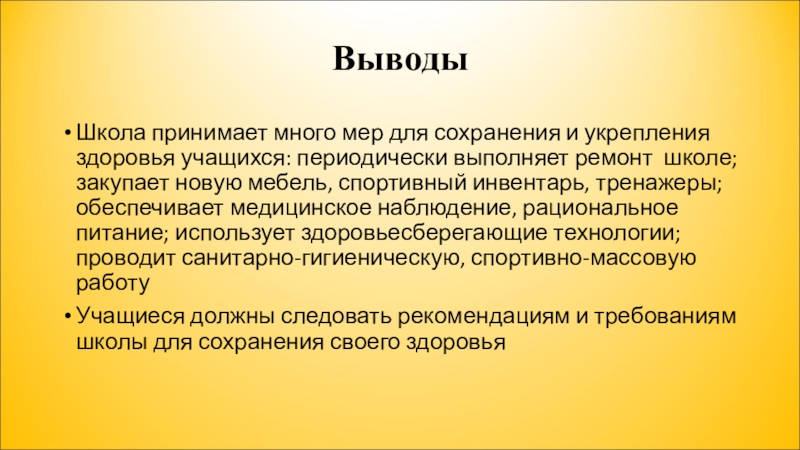 Выводы

• Школа принимает много мер для сохранения и укрепления здоровья учащихся: периодически выполняет ремонт  школе; закупает новую мебель, спортивный инвентарь, тренажеры; обеспечивает медицинское наблюдение, рациональное питание; использует здоровьесберегающие технологии; проводит санитарно-гигиеническую, спортивно-массовую работу

• Учащиеся должны следовать рекомендациям и требованиям школы для сохранения своего здоровья